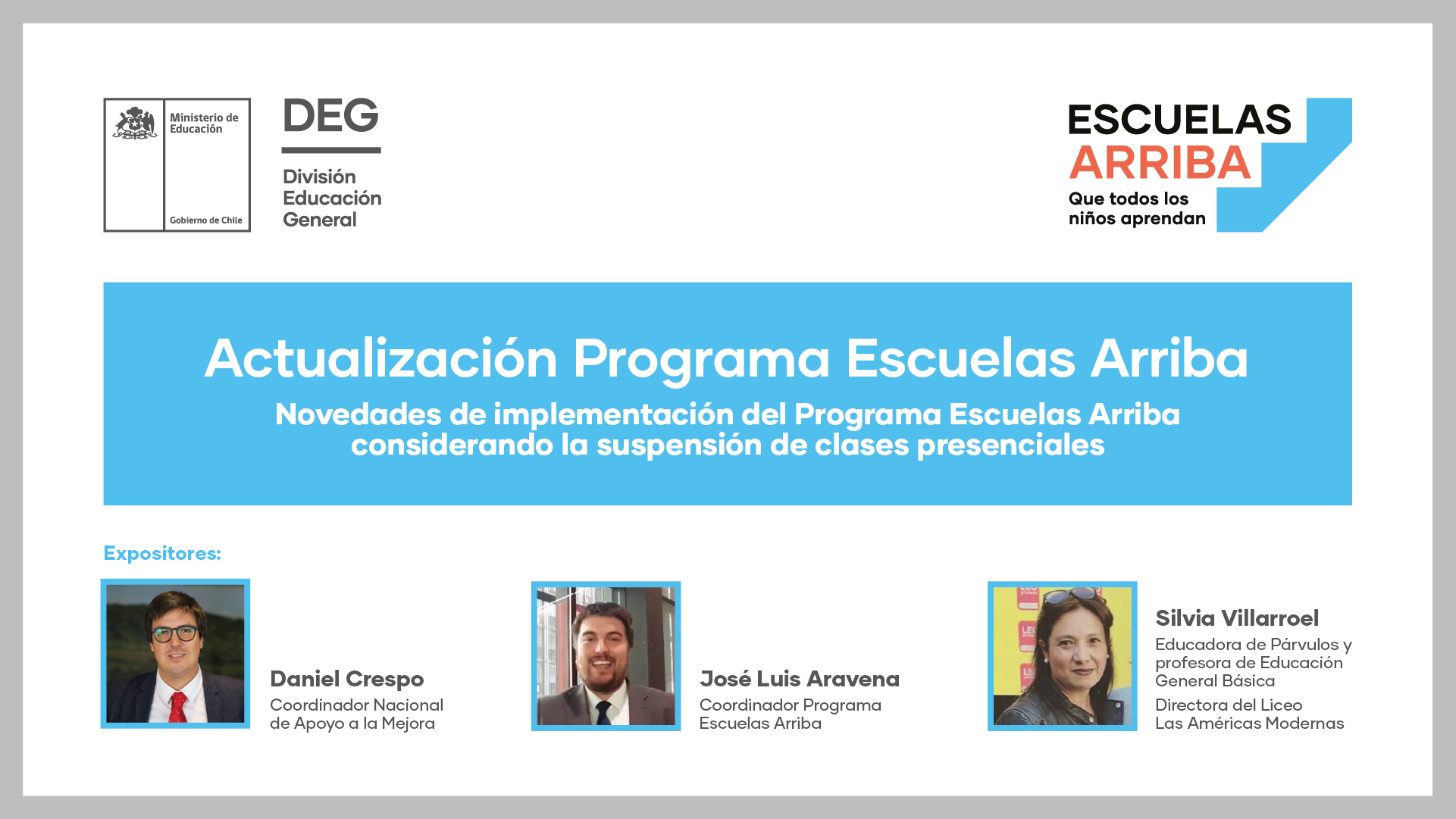 Ministerio de Educación

Gobierno de Chile

DEG

División Educación General

ESCUELAS ARRIBA

Que todos los niños aprendan

Actualización Programa Escuelas Arriba

Novedades de implementación del Programa Escuelas Arriba considerando la suspensión de clases presenciales

Expositores:

Daniel Crespo
Coordinador Nacional de Apoyo a la Mejora

José Luis Aravena
Coordinador Programa Escuelas Arriba

Silvia Villarroel
Educadora de Párvulos y profesora de Educación General Básica
Directora del Liceo Las Américas Modernas